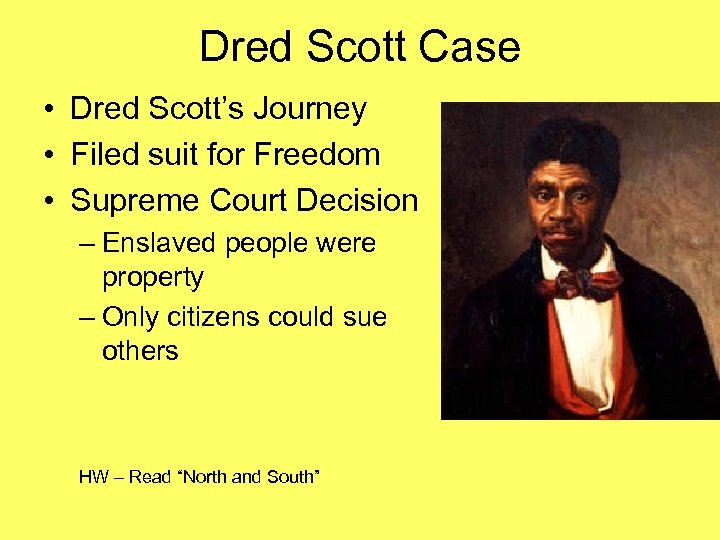 Dred Scott Case

• Dred Scott's Journey
• Filed suit for Freedom
• Supreme Court Decision
– Enslaved people were property
– Only citizens could sue others

HW – Read "North and South"